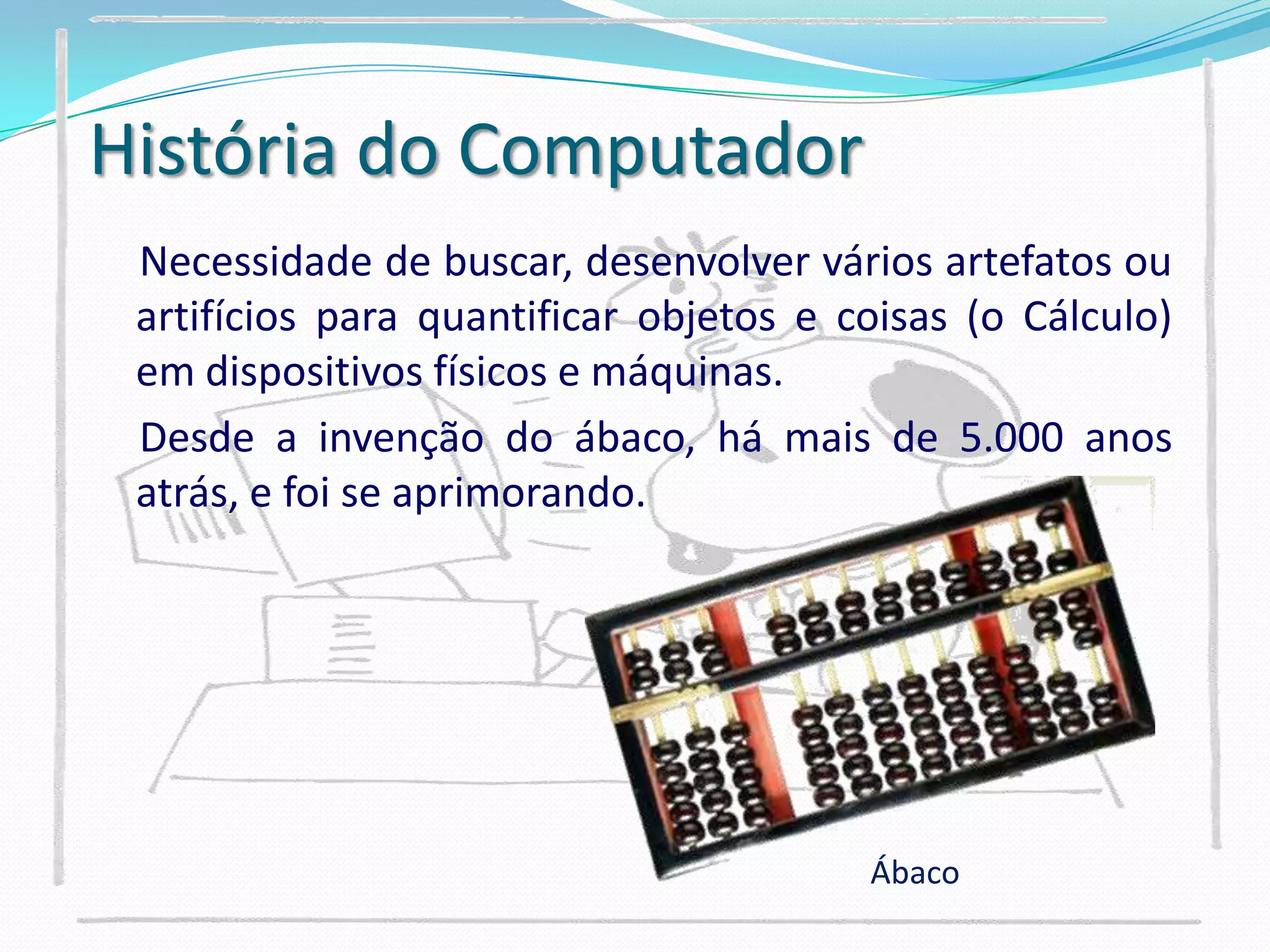 História do Computador

Necessidade de buscar, desenvolver vários artefatos ou artifícios para quantificar objetos e coisas (o Cálculo) em dispositivos físicos e máquinas.

Desde a invenção do ábaco, há mais de 5.000 anos atrás, e foi se aprimorando.

Ábaco